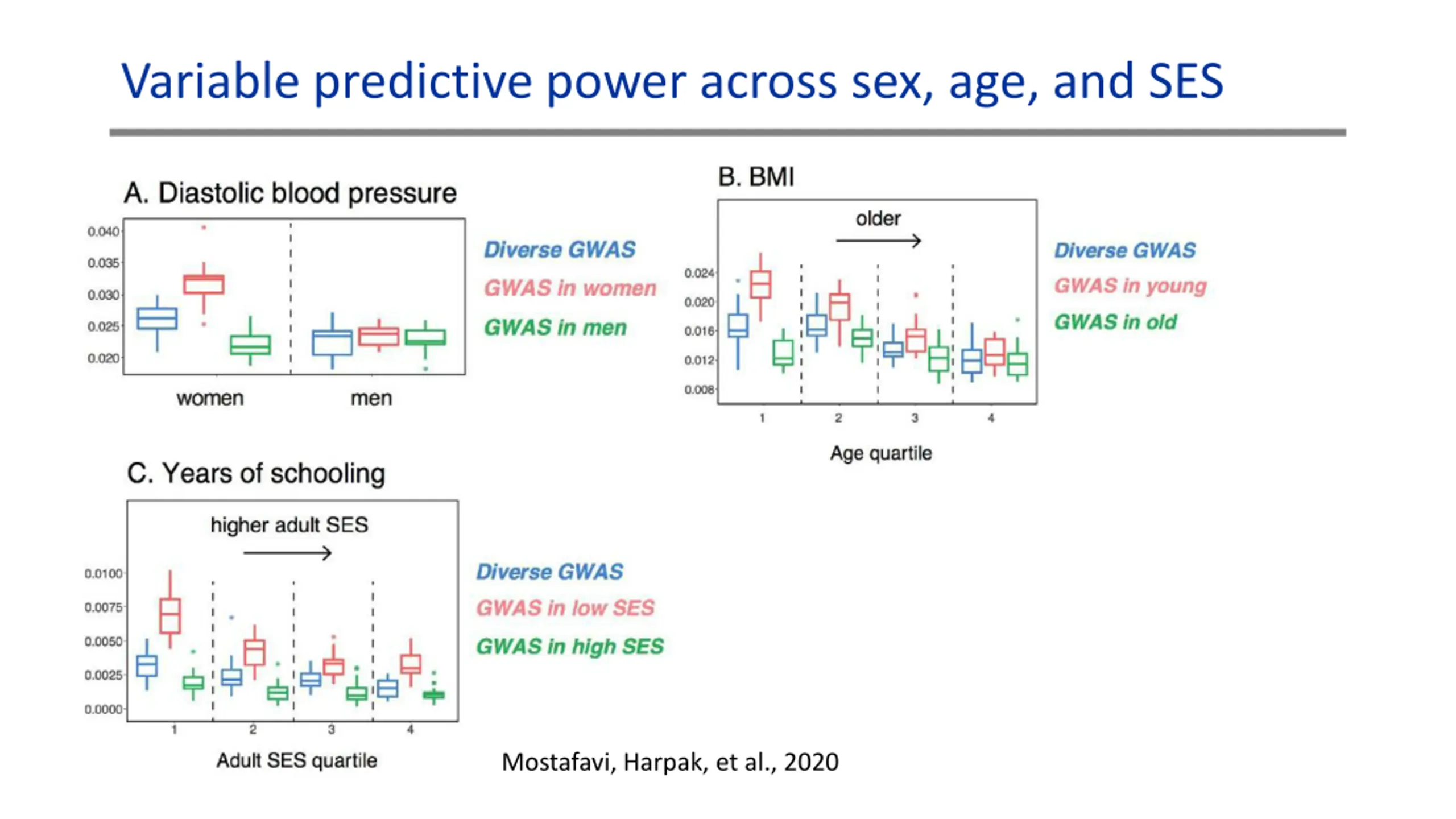 Variable predictive power across sex, age, and SES

A. Diastolic blood pressure

0.040
0.035
0.030
0.025
0.020

women
men

Diverse GWAS
GWAS in women
GWAS in men

B. BMI

older

0.024
0.020
0.016
0.012
0.008

1
2
3
4

Age quartile

Diverse GWAS
GWAS in young
GWAS in old

C. Years of schooling

higher adult SES

0.0100
0.0075
0.0050
0.0025
0.0000

1
2
3
4

Adult SES quartile

Diverse GWAS
GWAS in low SES
GWAS in high SES

Mostafavi, Harpak, et al., 2020